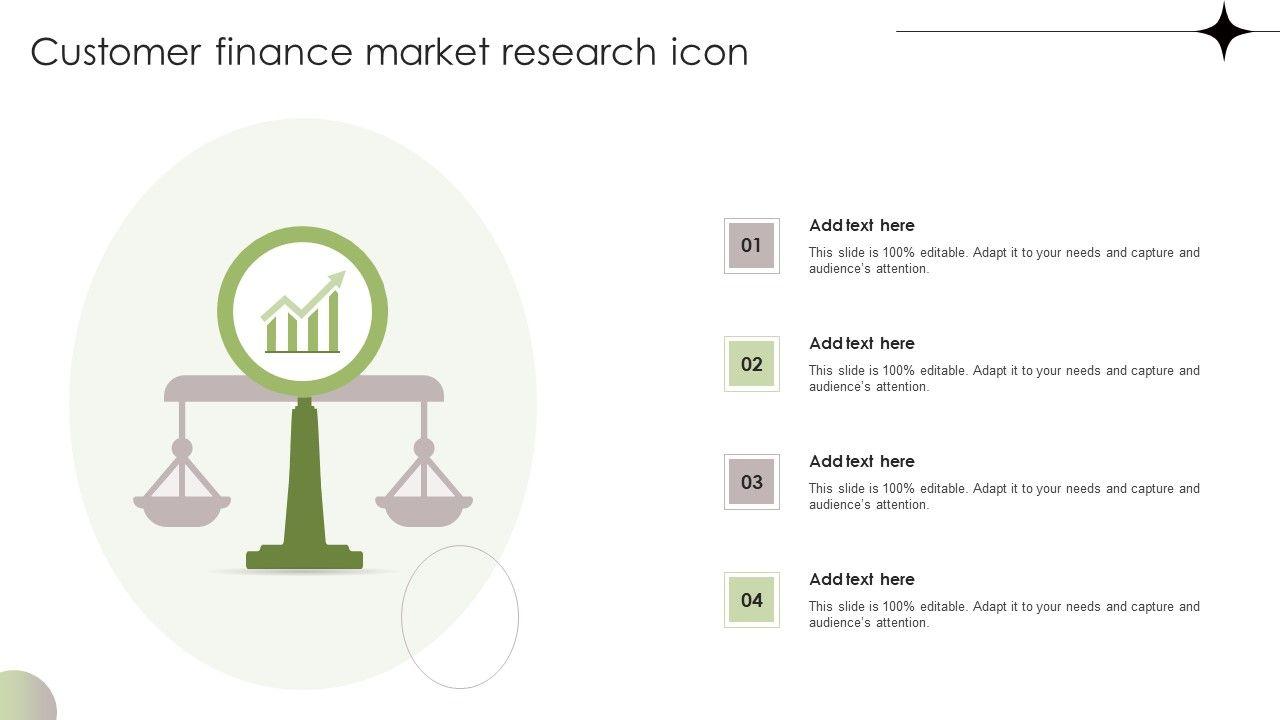 Customer finance market research icon

01

Add text here

This slide is 100% editable. Adapt it to your needs and capture and audience's attention.

02

Add text here

This slide is 100% editable. Adapt it to your needs and capture and audience's attention.

03

Add text here

This slide is 100% editable. Adapt it to your needs and capture and audience's attention.

04

Add text here

This slide is 100% editable. Adapt it to your needs and capture and audience's attention.